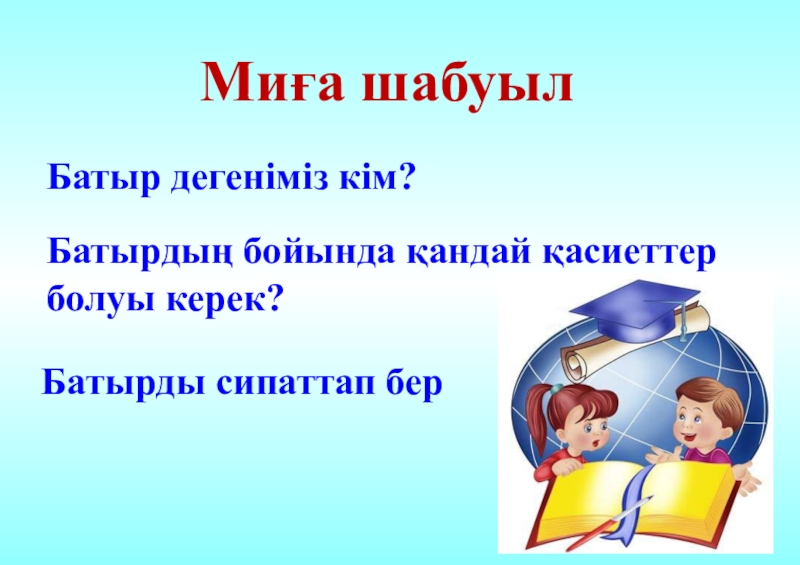 Миға шабуыл

Батыр дегеніміз кім?

Батырдың бойында қандай қасиеттер болуы керек?

Батырды сипаттап бер